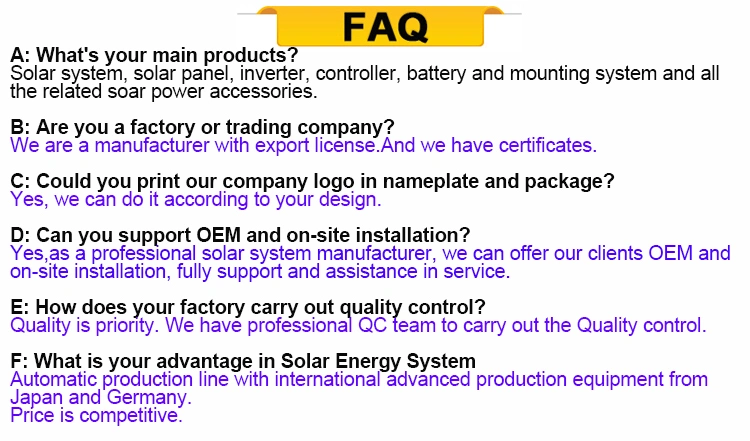 FAQ

A: What's your main products?
Solar system, solar panel, inverter, controller, battery and mounting system and all the related soar power accessories.

B: Are you a factory or trading company?
We are a manufacturer with export license.And we have certificates.

C: Could you print our company logo in nameplate and package?
Yes, we can do it according to your design.

D: Can you support OEM and on-site installation?
Yes,as a professional solar system manufacturer, we can offer our clients OEM and on-site installation, fully support and assistance in service.

E: How does your factory carry out quality control?
Quality is priority. We have professional QC team to carry out the Quality control.

F: What is your advantage in Solar Energy System
Automatic production line with international advanced production equipment from Japan and Germany.
Price is competitive.